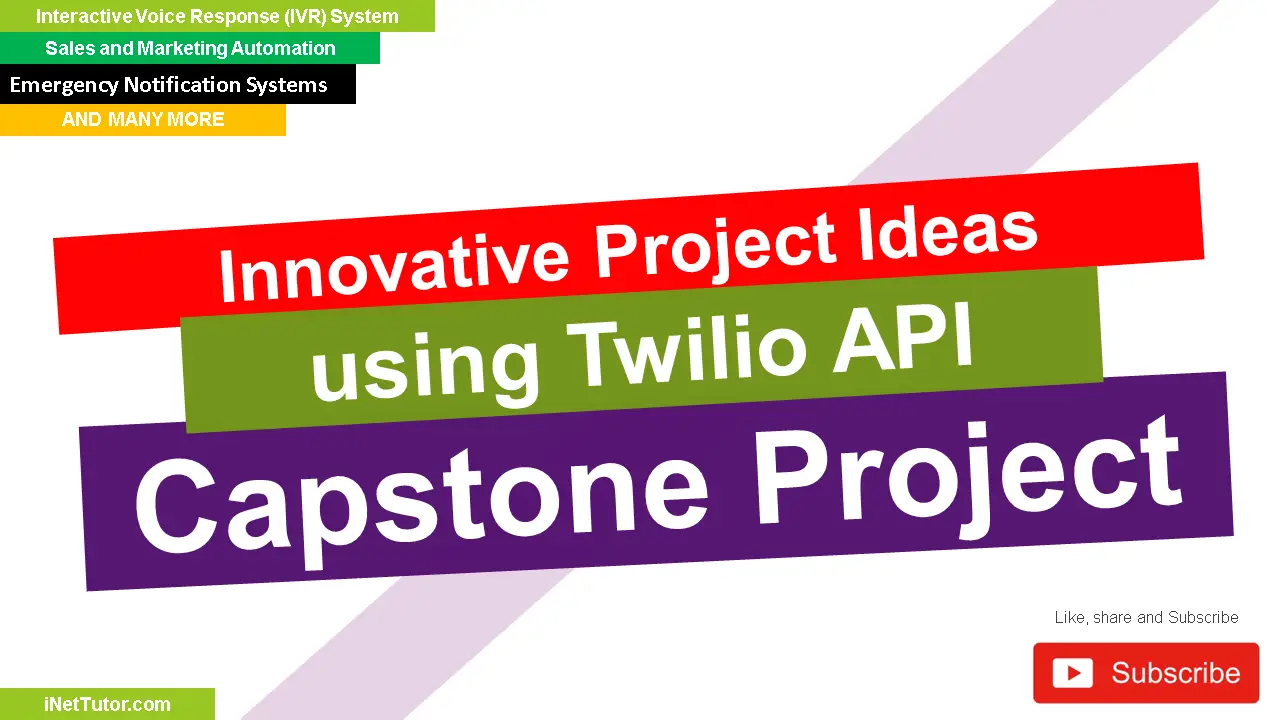 Interactive Voice Response (IVR) System
Sales and Marketing Automation
Emergency Notification Systems
AND MANY MORE

Innovative Project Ideas
using Twilio API
Capstone Project

Like, share and Subscribe
Subscribe

iNetTutor.com